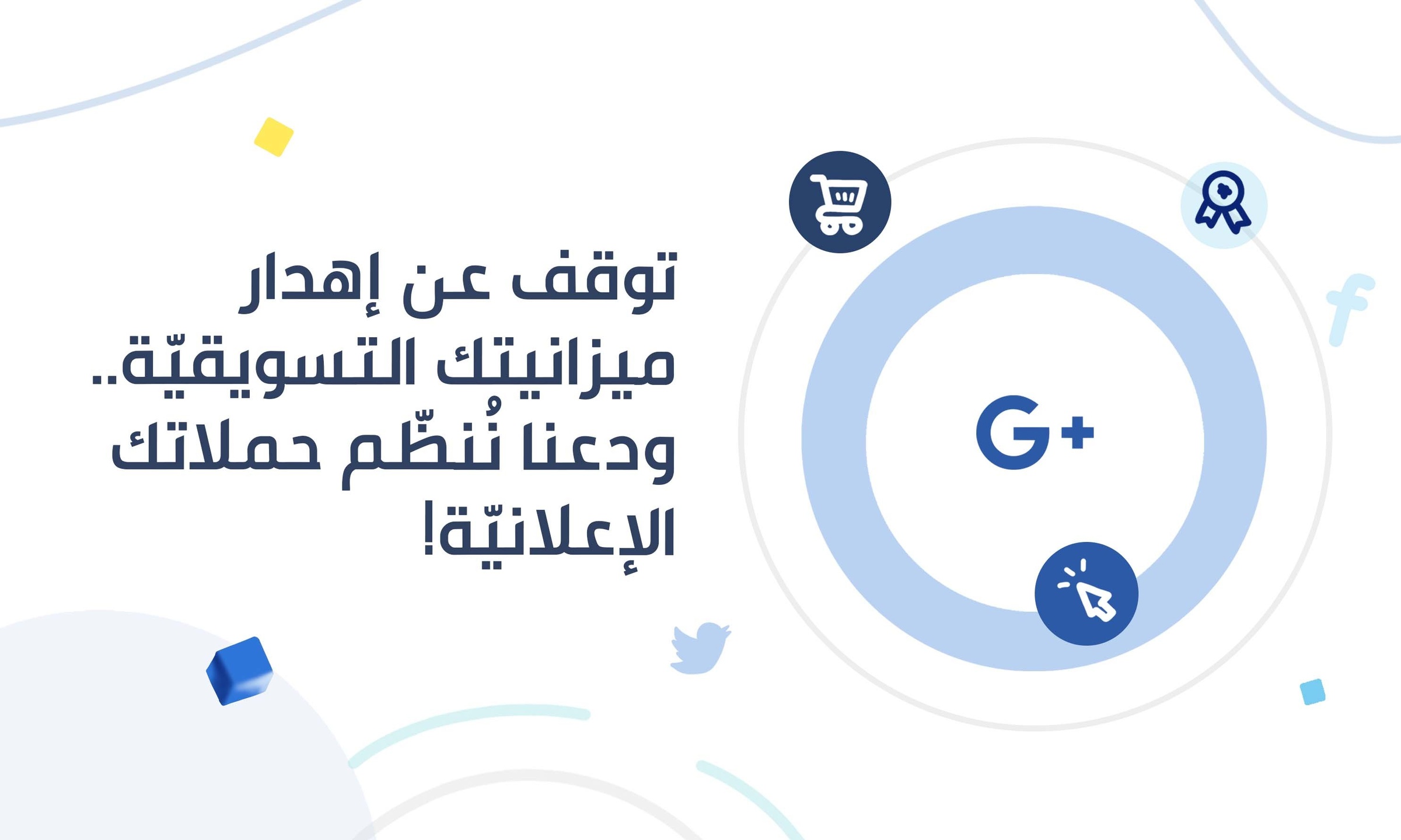 توقف عن إهدار ميزانيتك التسويقيّة.. ودعنا نُنظّم حملاتك الإعلانيّة!

G+